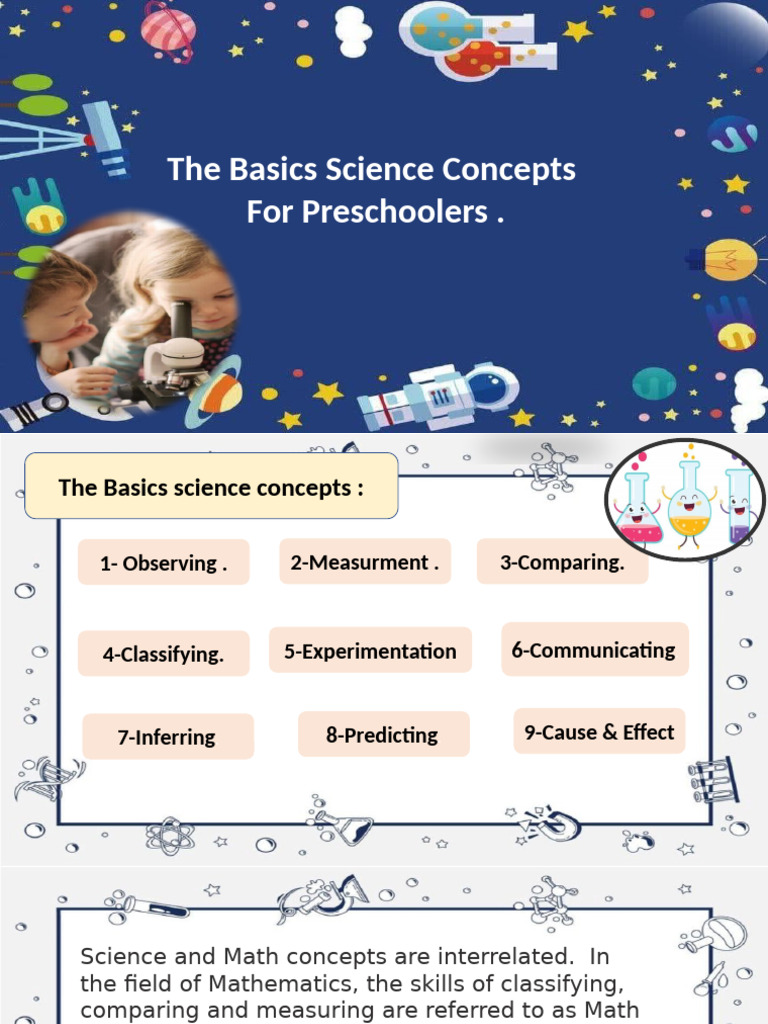 The Basics Science Concepts For Preschoolers .

The Basics science concepts :

1- Observing .

2-Measurment .

3-Comparing.

4-Classifying.

5-Experimentation

6-Communicating

7-Inferring

8-Predicting

9-Cause & Effect

Science and Math concepts are interrelated. In the field of Mathematics, the skills of classifying, comparing and measuring are referred to as Math